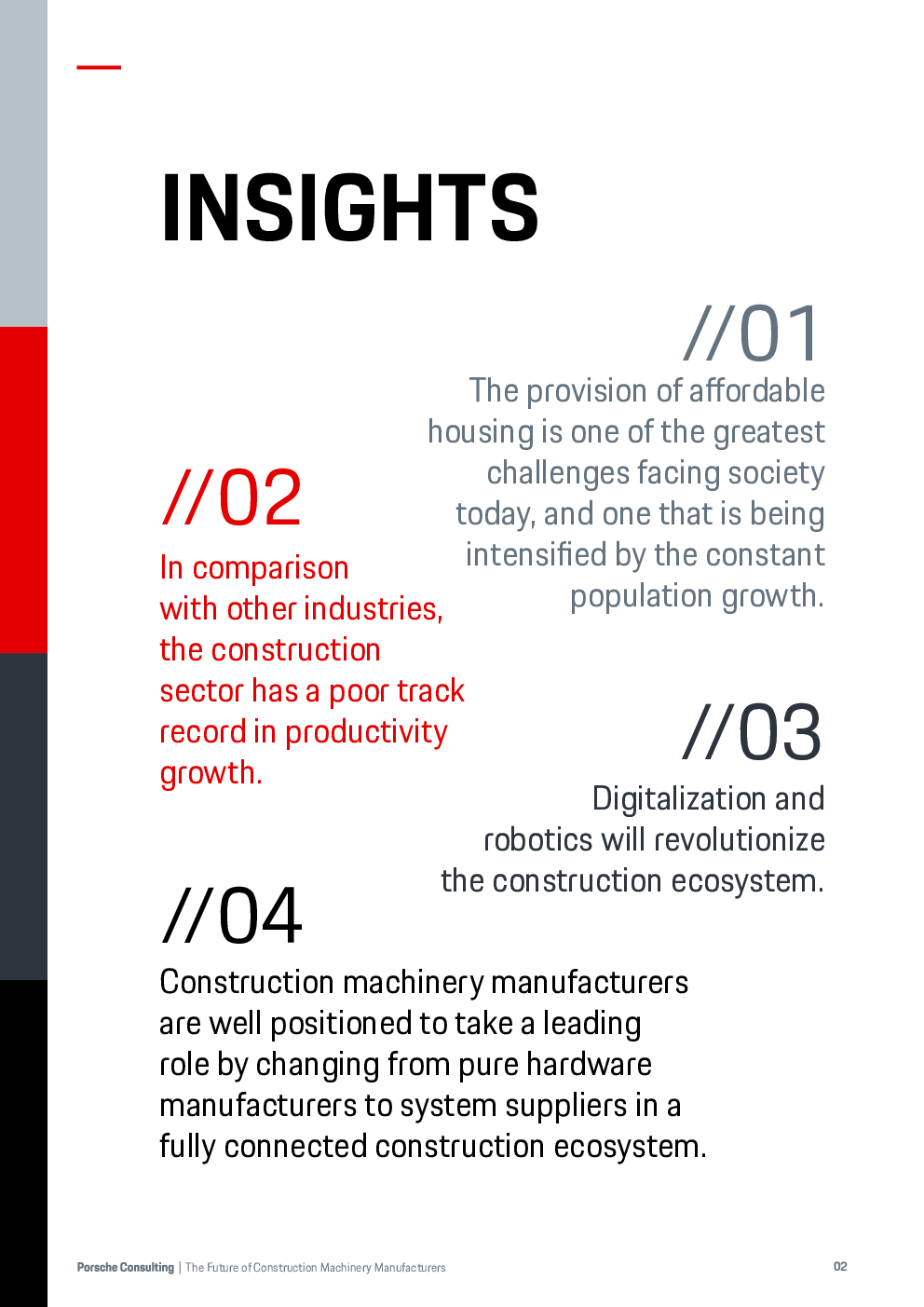 INSIGHTS

//01
The provision of affordable housing is one of the greatest challenges facing society today, and one that is being intensified by the constant population growth.

//02
In comparison with other industries, the construction sector has a poor track record in productivity growth.

//03
Digitalization and robotics will revolutionize the construction ecosystem.

//04
Construction machinery manufacturers are well positioned to take a leading role by changing from pure hardware manufacturers to system suppliers in a fully connected construction ecosystem.

Porsche Consulting | The Future of Construction Machinery Manufacturers

02